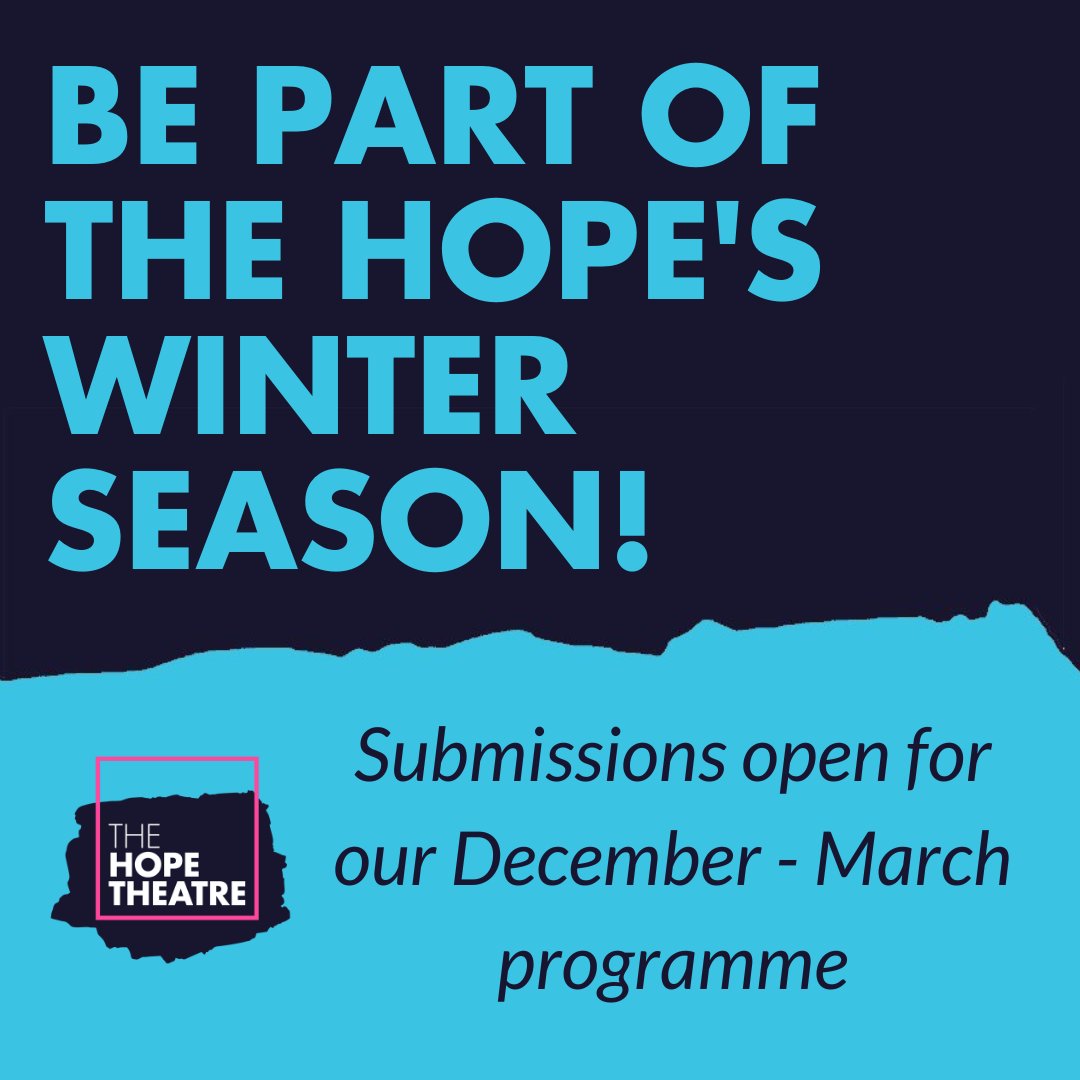 BE PART OF THE HOPE'S WINTER SEASON!

THE HOPE THEATRE

Submissions open for our December - March programme